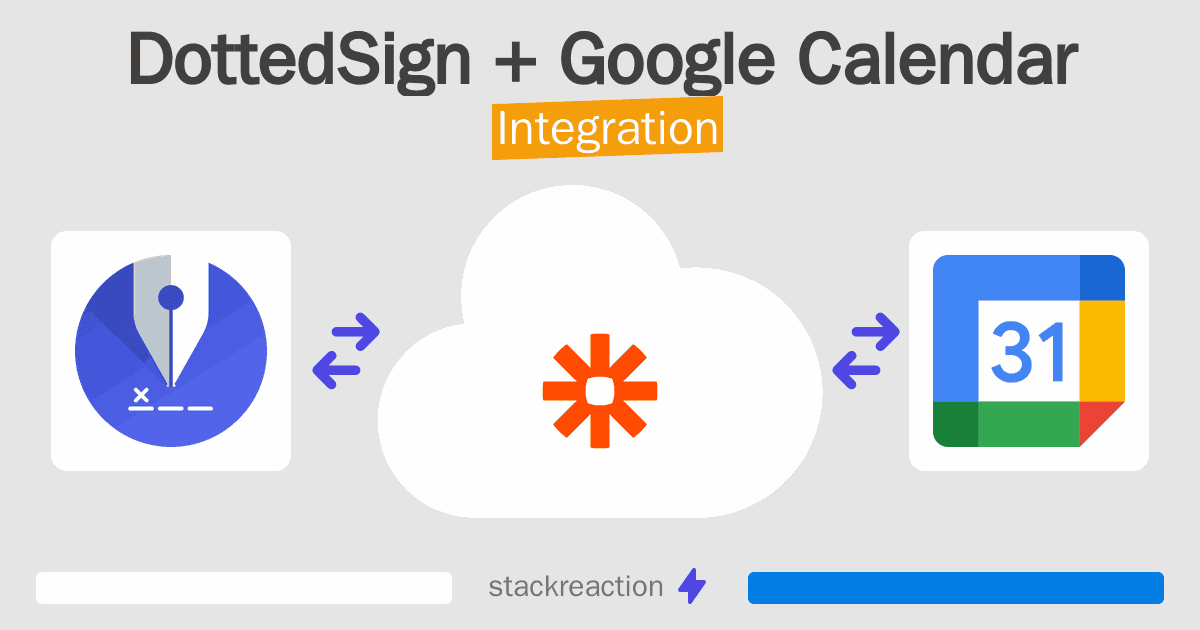 DottedSign + Google Calendar
Integration

31

stackreaction